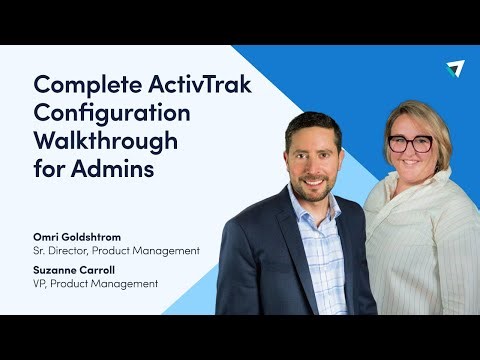 Complete ActivTrak Configuration Walkthrough for Admins

Omri Goldshtrom
Sr. Director, Product Management

Suzanne Carroll
VP, Product Management